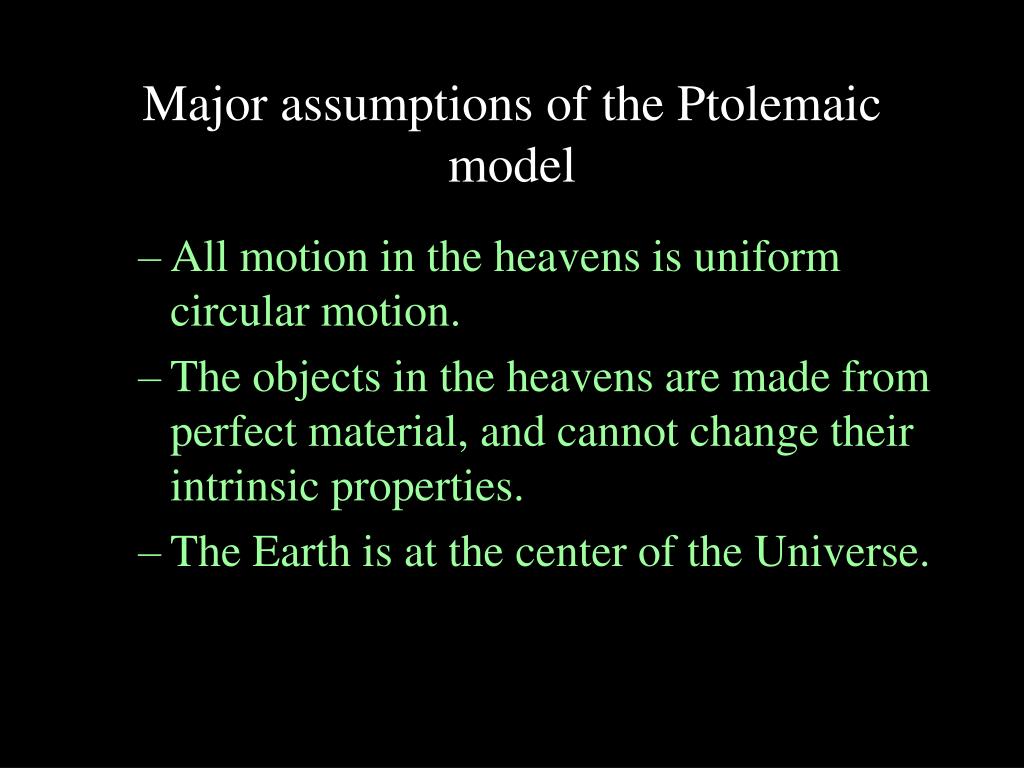 Major assumptions of the Ptolemaic model

– All motion in the heavens is uniform circular motion.

– The objects in the heavens are made from perfect material, and cannot change their intrinsic properties.

– The Earth is at the center of the Universe.